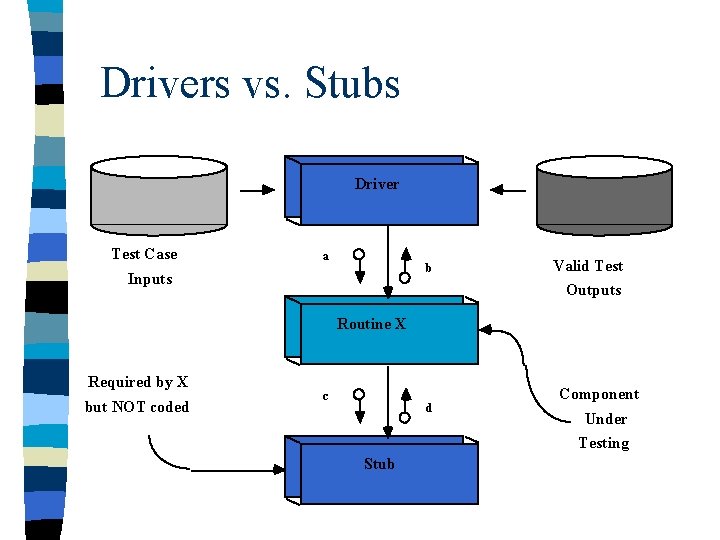 Drivers vs. Stubs

Test Case Inputs

Driver

Valid Test Outputs

a

b

Routine X

Required by X but NOT coded

c

d

Component Under Testing

Stub